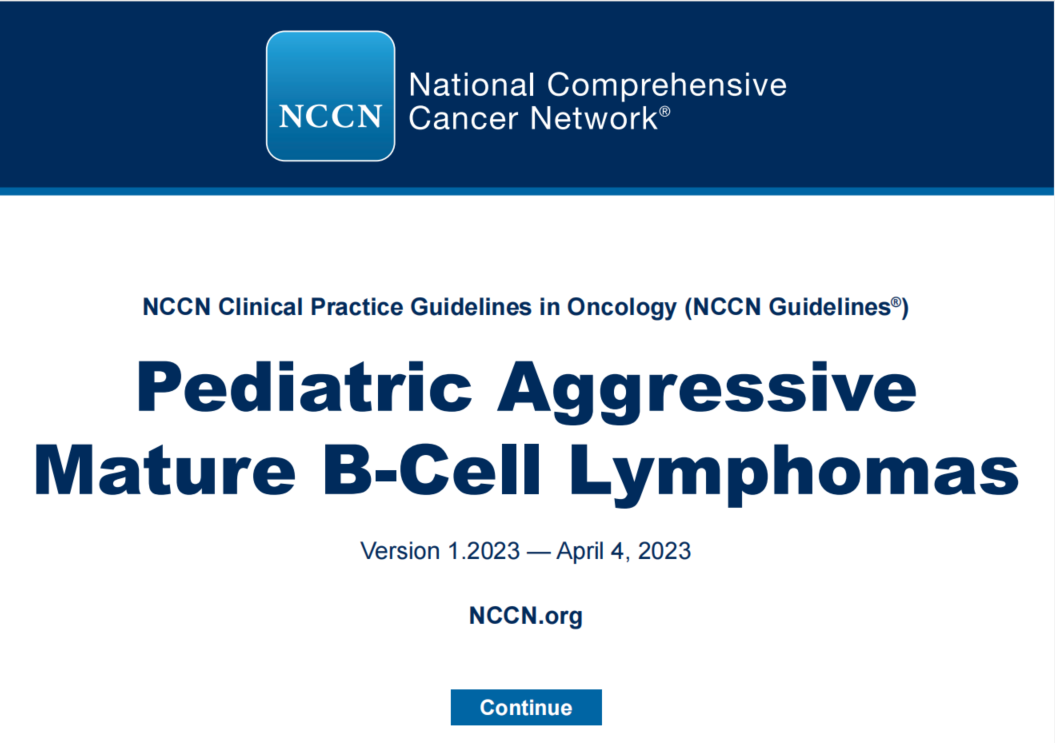 NCCN National Comprehensive Cancer Network®

NCCN Clinical Practice Guidelines in Oncology (NCCN Guidelines®)

Pediatric Aggressive Mature B-Cell Lymphomas

Version 1.2023 — April 4, 2023

NCCN.org

Continue